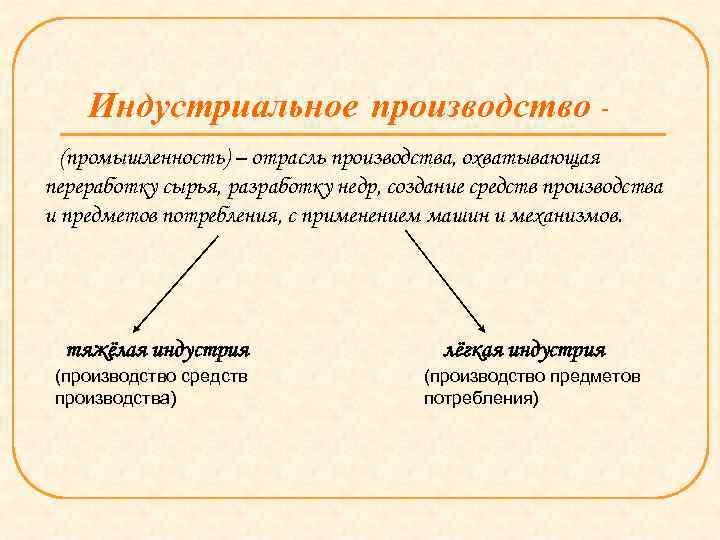 Индустриальное производство -

(промышленность) – отрасль производства, охватывающая переработку сырья, разработку недр, создание средств производства и предметов потребления, с применением машин и механизмов.

тяжёлая индустрия
(производство средств производства)

лёгкая индустрия
(производство предметов потребления)